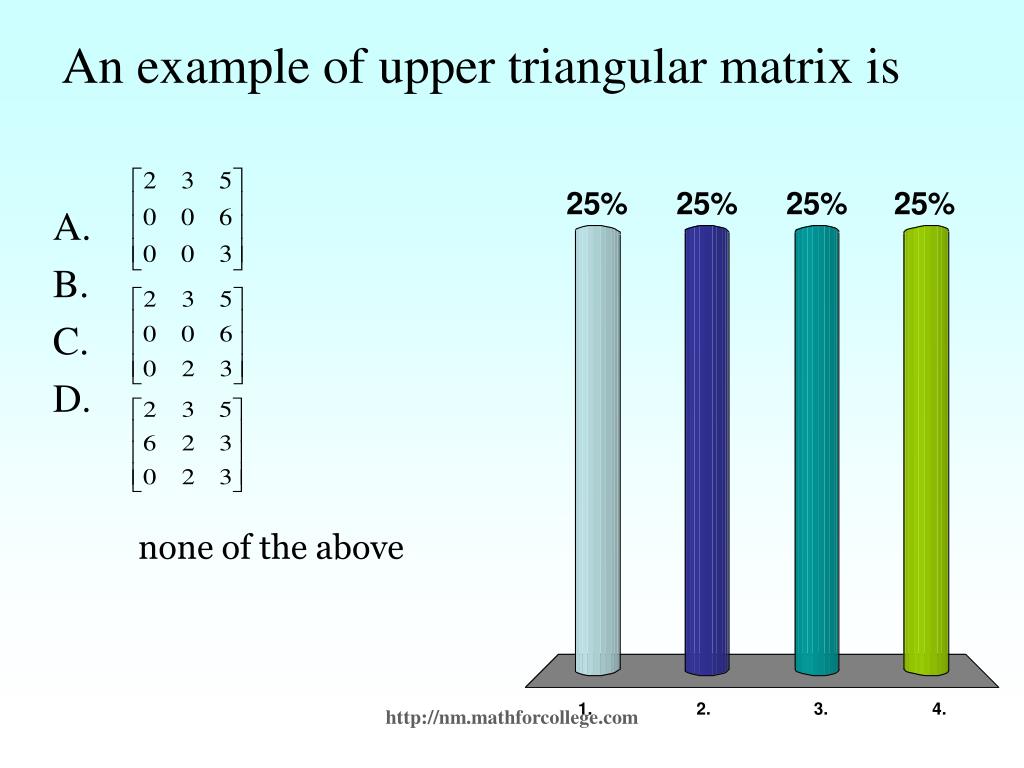 An example of upper triangular matrix is

A. $\begin{bmatrix} 2 & 3 & 5 \\ 0 & 0 & 6 \\ 0 & 0 & 3 \end{bmatrix}$

B. $\begin{bmatrix} 2 & 3 & 5 \\ 0 & 0 & 6 \\ 0 & 2 & 3 \end{bmatrix}$

C. $\begin{bmatrix} 2 & 3 & 5 \\ 6 & 2 & 3 \\ 0 & 2 & 3 \end{bmatrix}$

D. none of the above

25% 25% 25% 25%

1. 2. 3. 4.

http://nm.mathforcollege.com